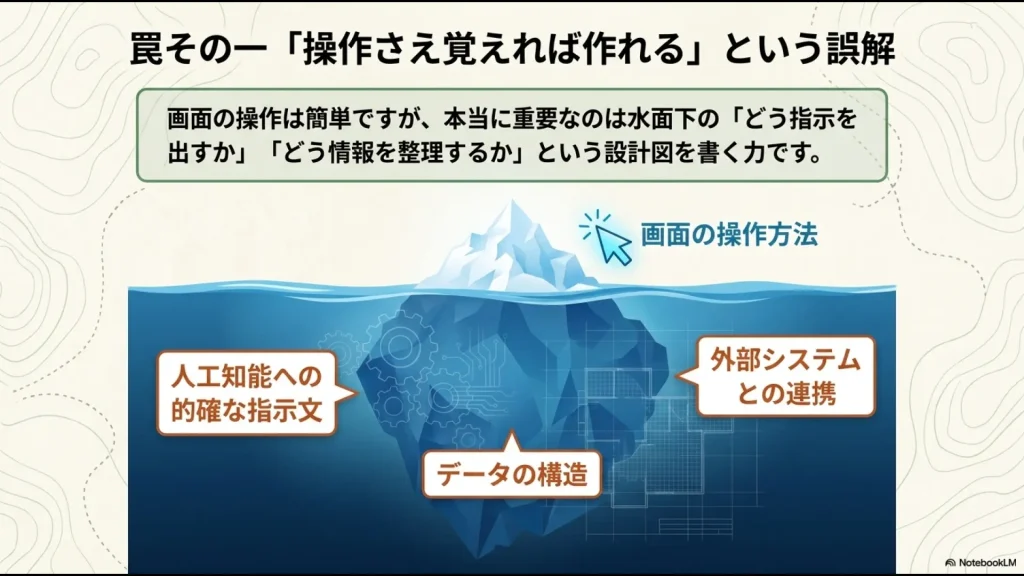 罠その一「操作さえ覚えれば作れる」という誤解

画面の操作は簡単ですが、本当に重要なのは水面下の「どう指示を出すか」「どう情報を整理するか」という設計図を書く力です。

画面の操作方法

人工知能への的確な指示文

外部システムとの連携

データの構造

NotebookLM